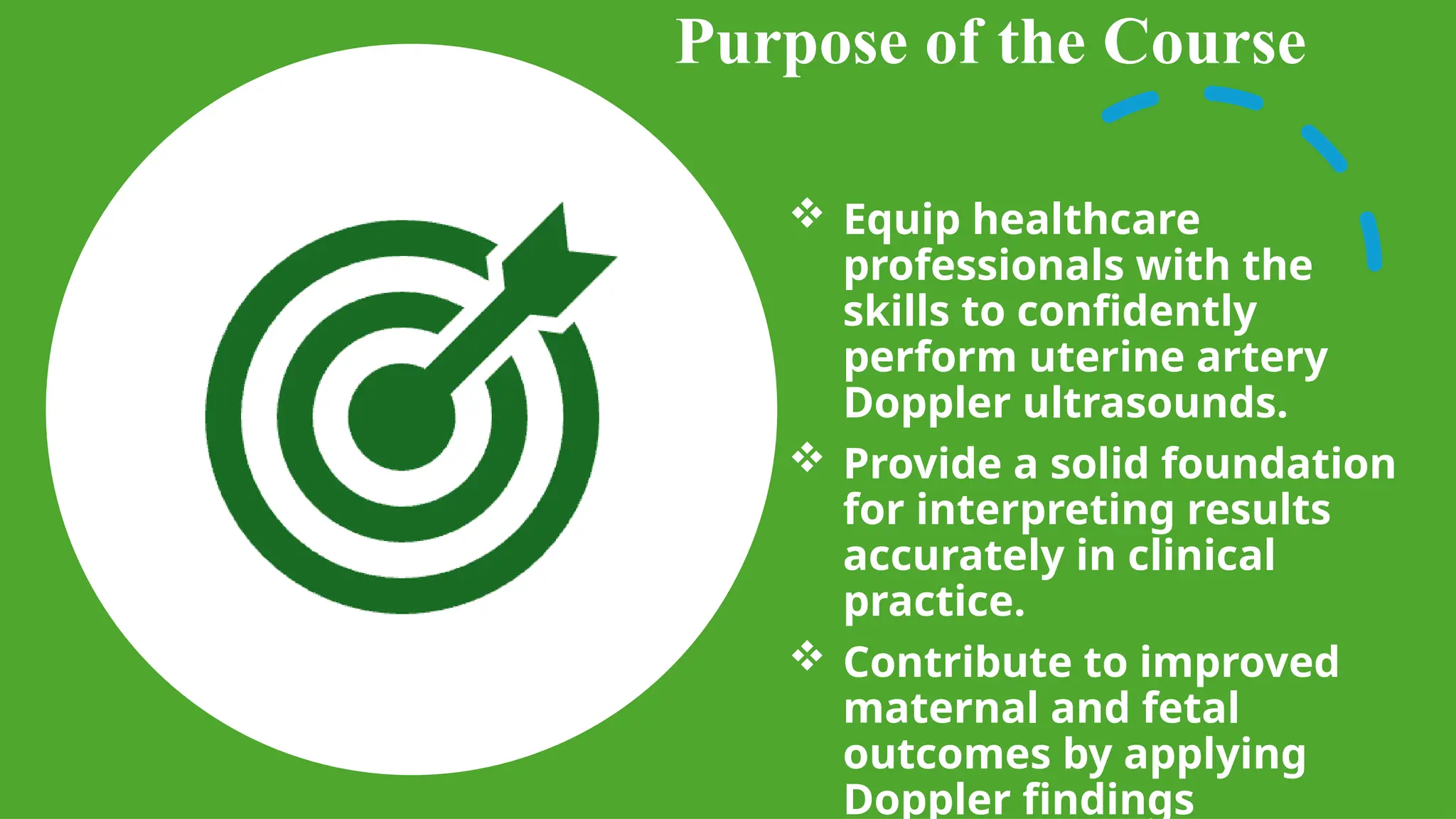 Purpose of the Course

❖ Equip healthcare professionals with the skills to confidently perform uterine artery Doppler ultrasounds.

❖ Provide a solid foundation for interpreting results accurately in clinical practice.

❖ Contribute to improved maternal and fetal outcomes by applying Doppler findings